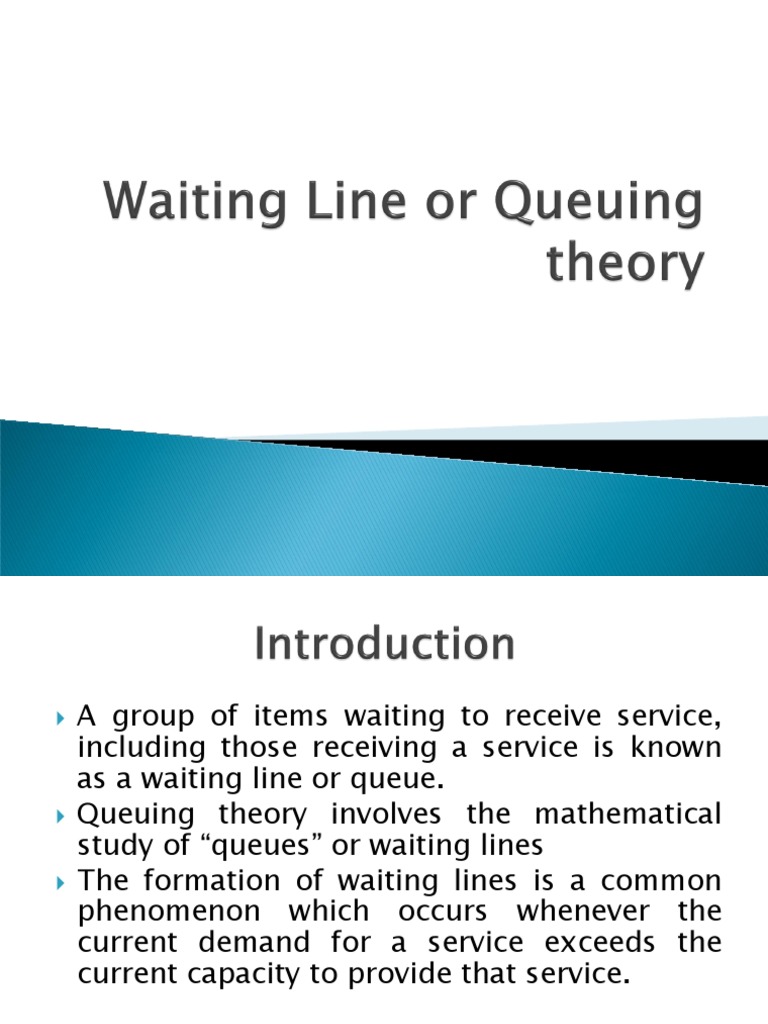 Waiting Line or Queuing theory

Introduction

A group of items waiting to receive service, including those receiving a service is known as a waiting line or queue.

Queuing theory involves the mathematical study of “queues” or waiting lines

The formation of waiting lines is a common phenomenon which occurs whenever the current demand for a service exceeds the current capacity to provide that service.